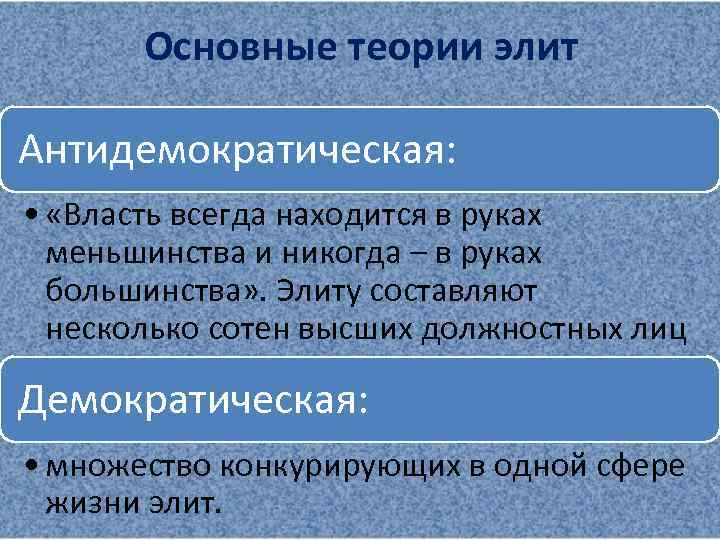 Основные теории элит

Антидемократическая:

• «Власть всегда находится в руках меньшинства и никогда – в руках большинства». Элиту составляют несколько сотен высших должностных лиц

Демократическая:

• множество конкурирующих в одной сфере жизни элит.